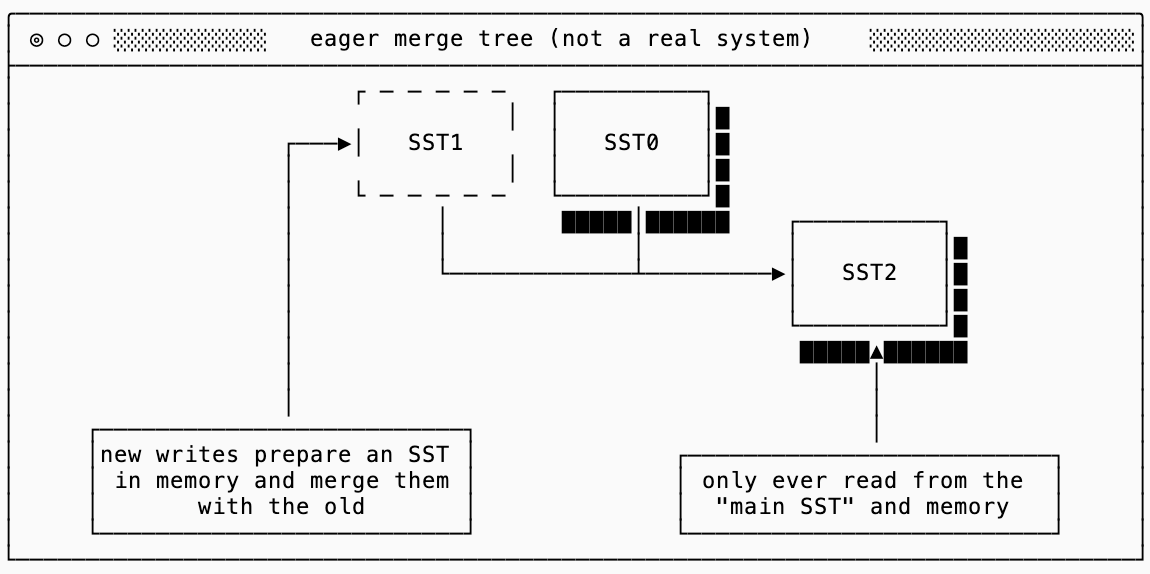 eager merge tree (not a real system)

SST1

SST0

SST2

new writes prepare an SST in memory and merge them with the old

only ever read from the "main SST" and memory